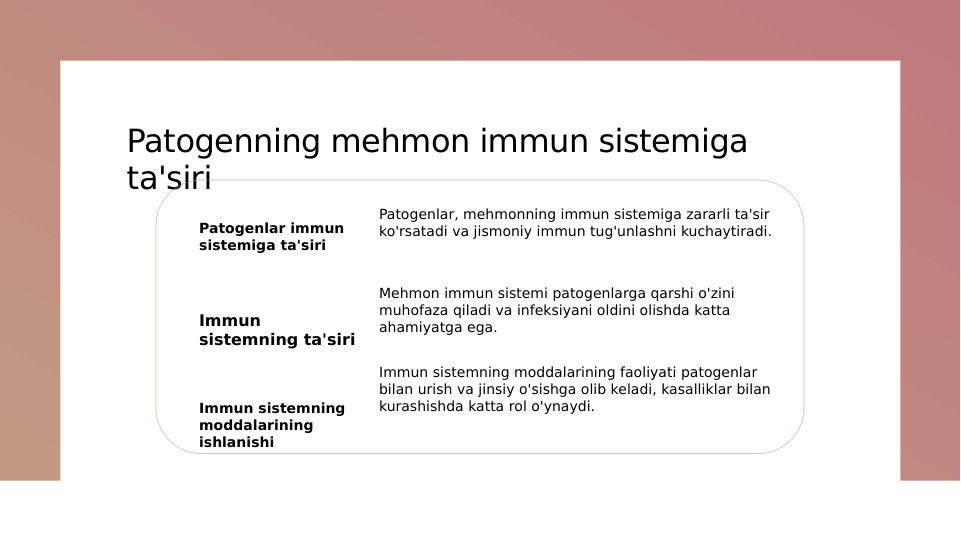 Patogenning mehmon immun sistemiga ta'siri

Patogenlar immun sistemiga ta'siri

Patogenlar, mehmonning immun sistemiga zararli ta'sir ko'rsatadi va jismoniy immun tug'unlashni kuchaytiradi.

Immun sistemning ta'siri

Mehmon immun sistemi patogenlarga qarshi o'zini muhofaza qiladi va infeksiyani oldini olishda katta ahamiyatga ega.

Immun sistemning moddalarining ishlanishi

Immun sistemning moddalarining faoliyati patogenlar bilan urish va jinsiy o'sishga olib keladi, kasalliklar bilan kurashishda katta rol o'ynaydi.